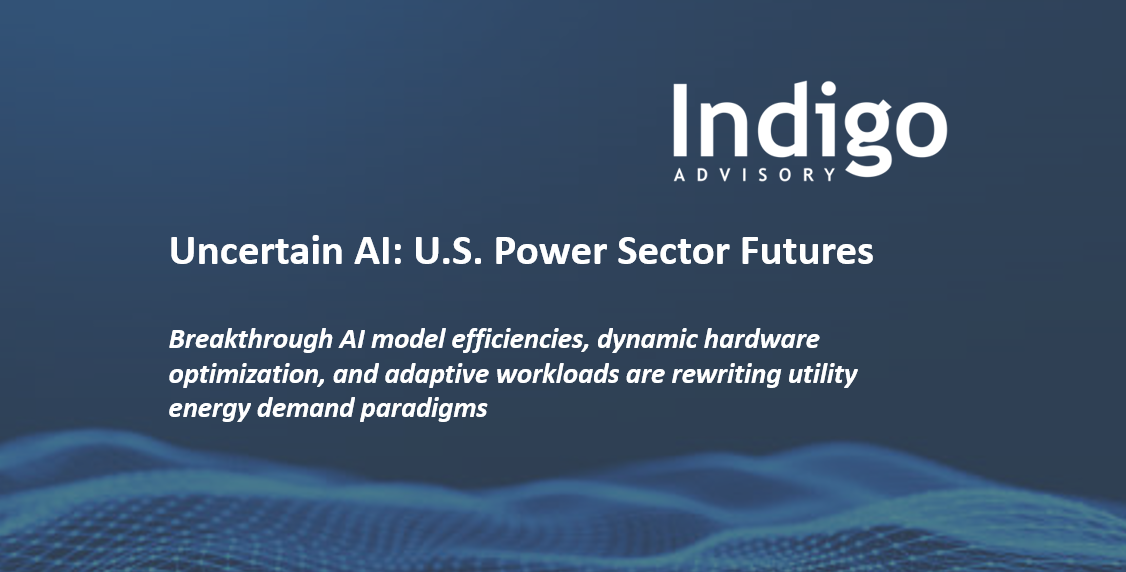 Indigo
ADVISORY

Uncertain AI: U.S. Power Sector Futures

Breakthrough AI model efficiencies, dynamic hardware optimization, and adaptive workloads are rewriting utility energy demand paradigms